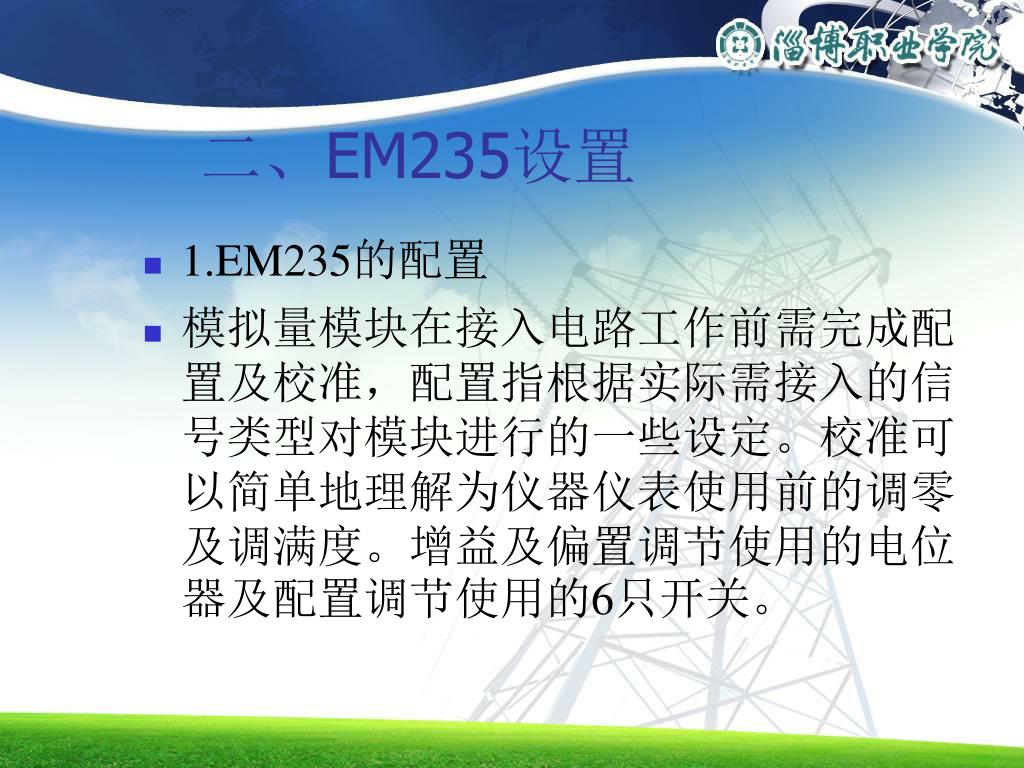 淄博职业学院

二、EM235设置

1.EM235的配置

模拟量模块在接入电路工作前需完成配置及校准，配置指根据实际需接入的信号类型对模块进行的一些设定。校准可以简单地理解为仪器仪表使用前的调零及调满度。增益及偏置调节使用的电位器及配置调节使用的6只开关。